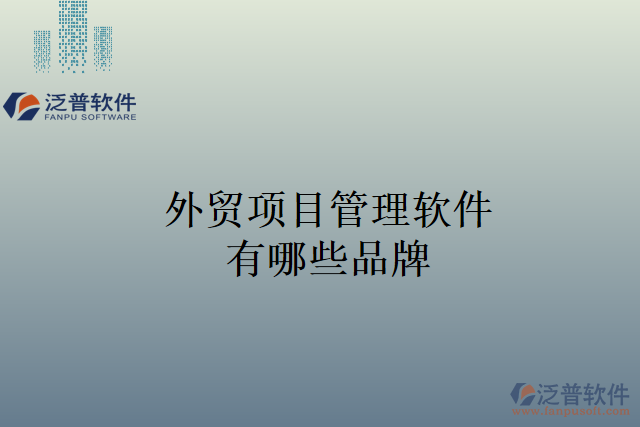 泛普软件
FANPU SOFTWARE

外贸项目管理软件
有哪些品牌

泛普软件
www.fanpusoft.com